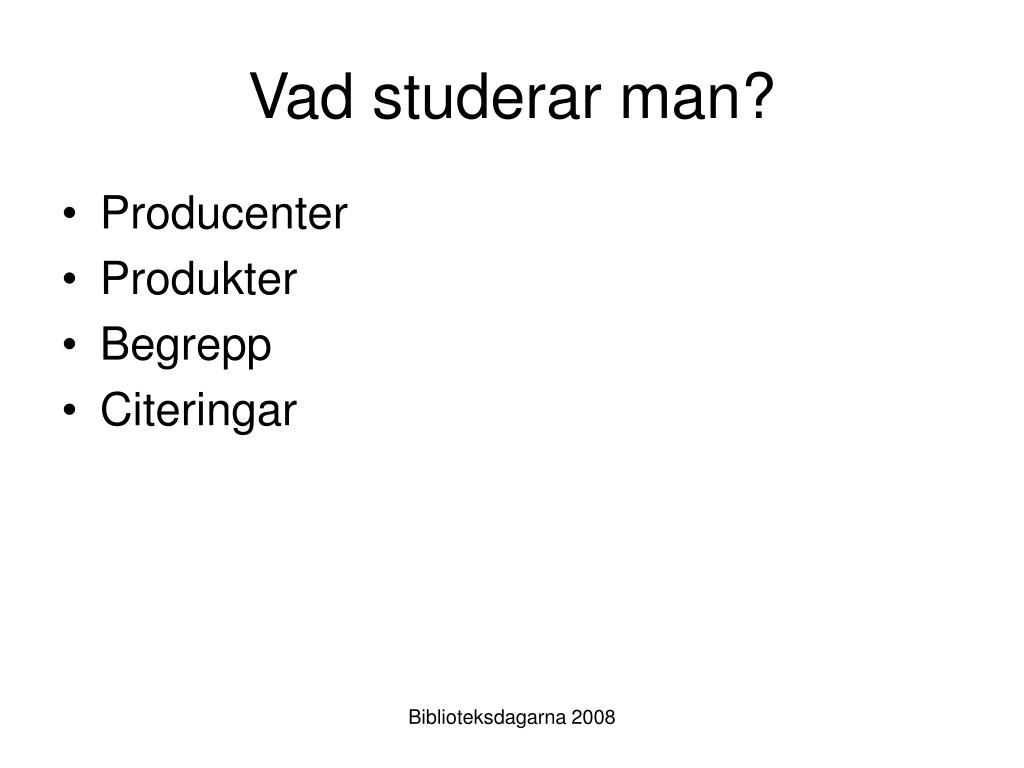 Vad studerar man?

• Producenter
• Produkter
• Begrepp
• Citeringar

Biblioteksdagarna 2008